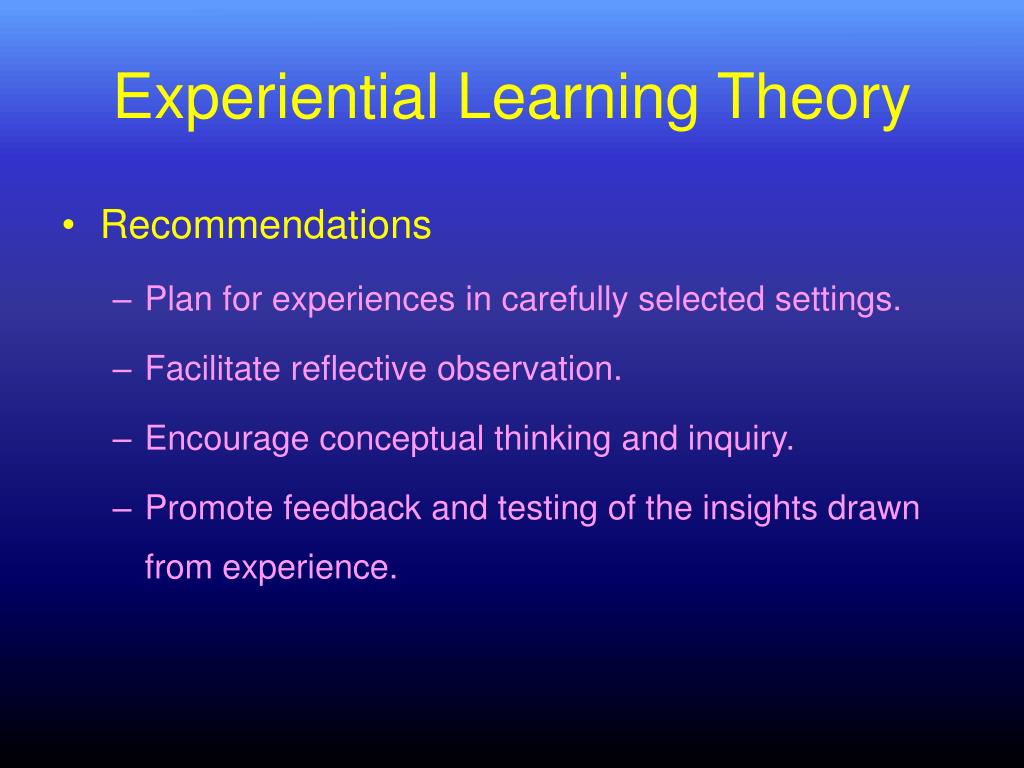 Experiential Learning Theory

• Recommendations
– Plan for experiences in carefully selected settings.
– Facilitate reflective observation.
– Encourage conceptual thinking and inquiry.
– Promote feedback and testing of the insights drawn from experience.